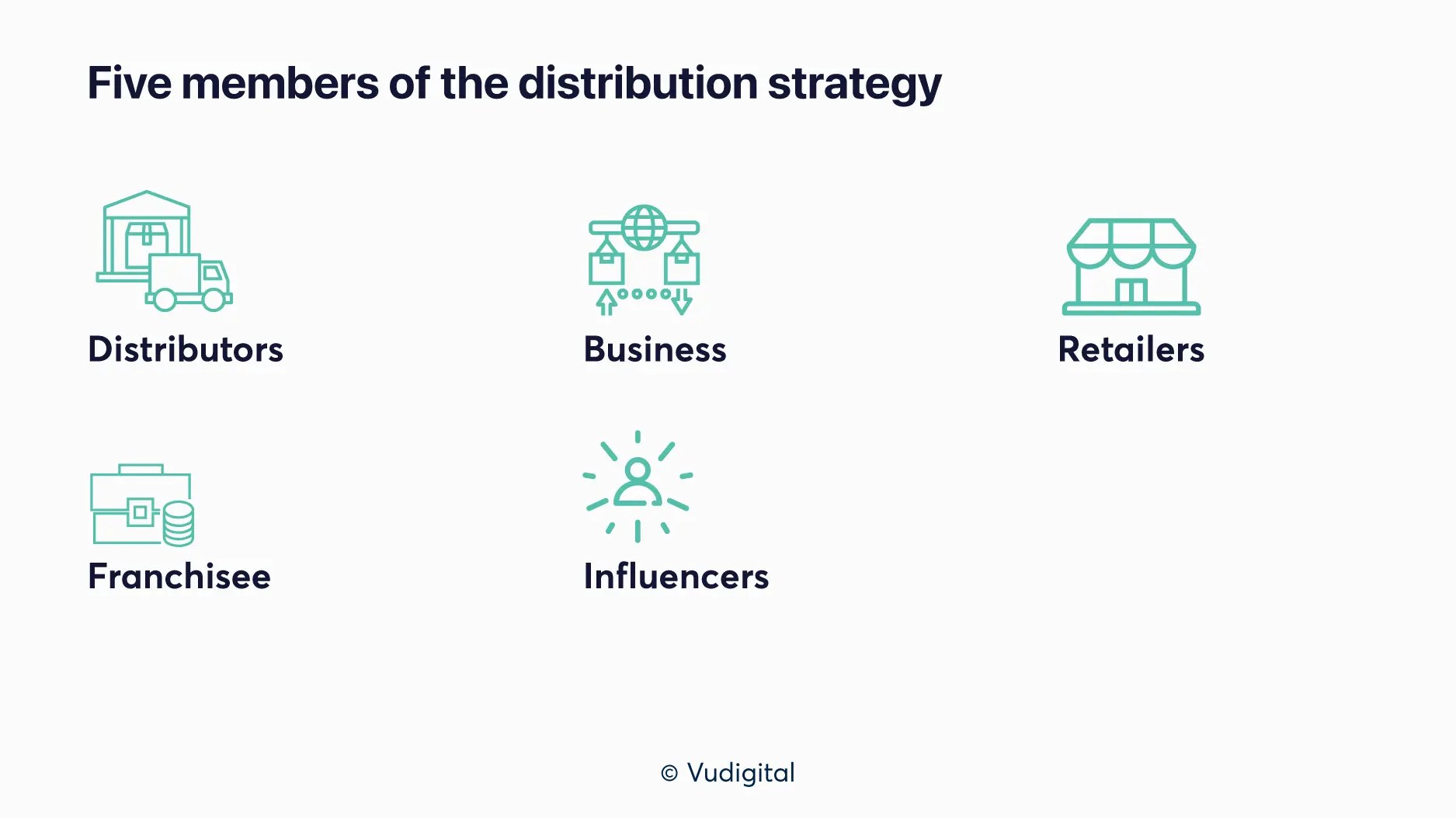 Five members of the distribution strategy

Distributors

Business

Retailers

Franchisee

Influencers

© Vudigital